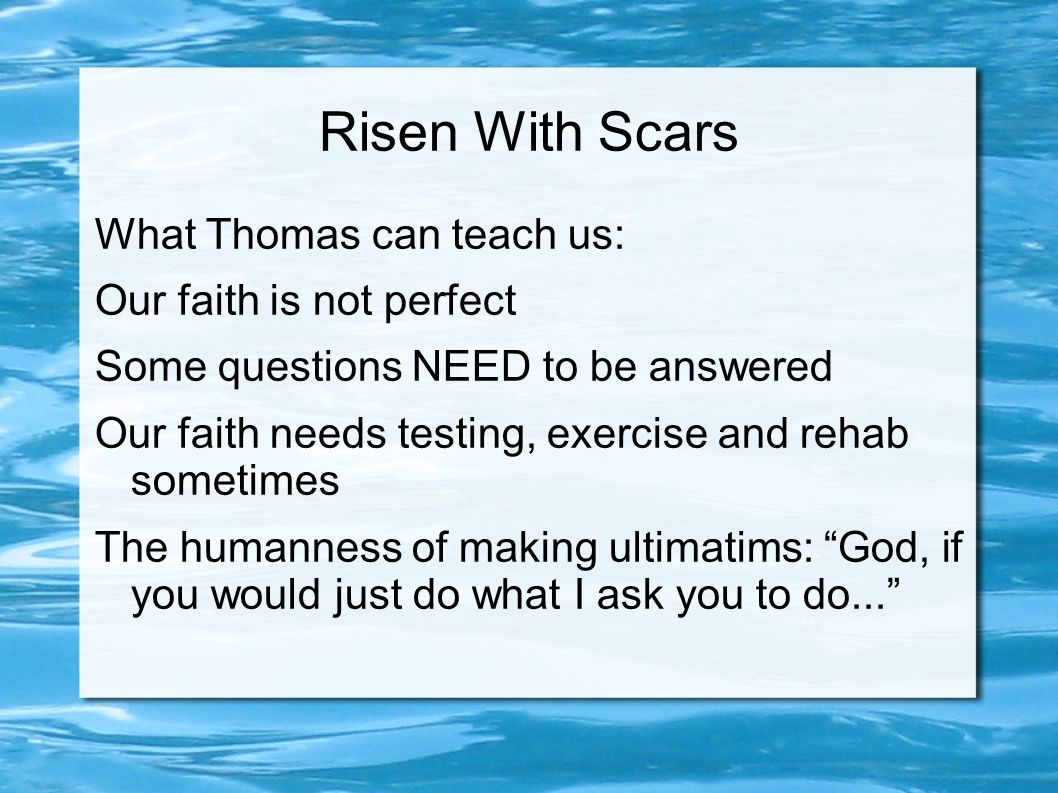 Risen With Scars

What Thomas can teach us:

Our faith is not perfect

Some questions NEED to be answered

Our faith needs testing, exercise and rehab sometimes

The humanness of making ultimatims: “God, if you would just do what I ask you to do...”